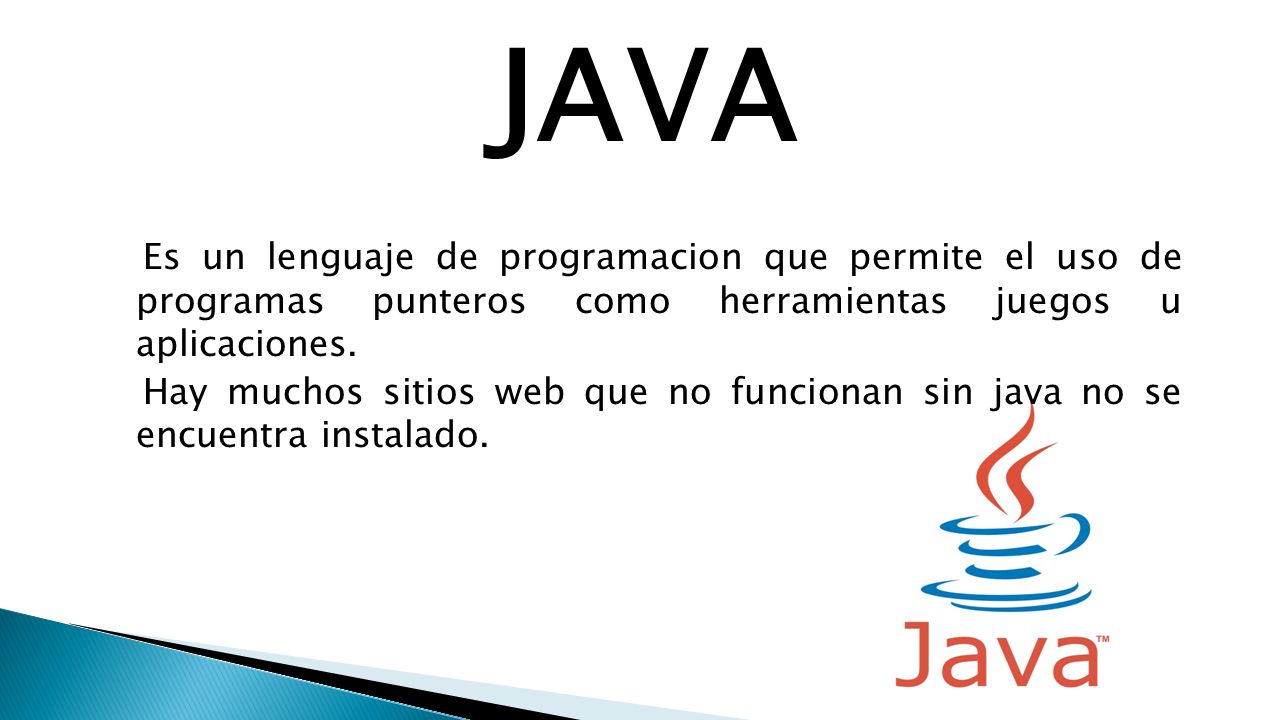 JAVA

Es un lenguaje de programacion que permite el uso de programas punteros como herramientas juegos u aplicaciones.

Hay muchos sitios web que no funcionan sin java no se encuentra instalado.

Java™